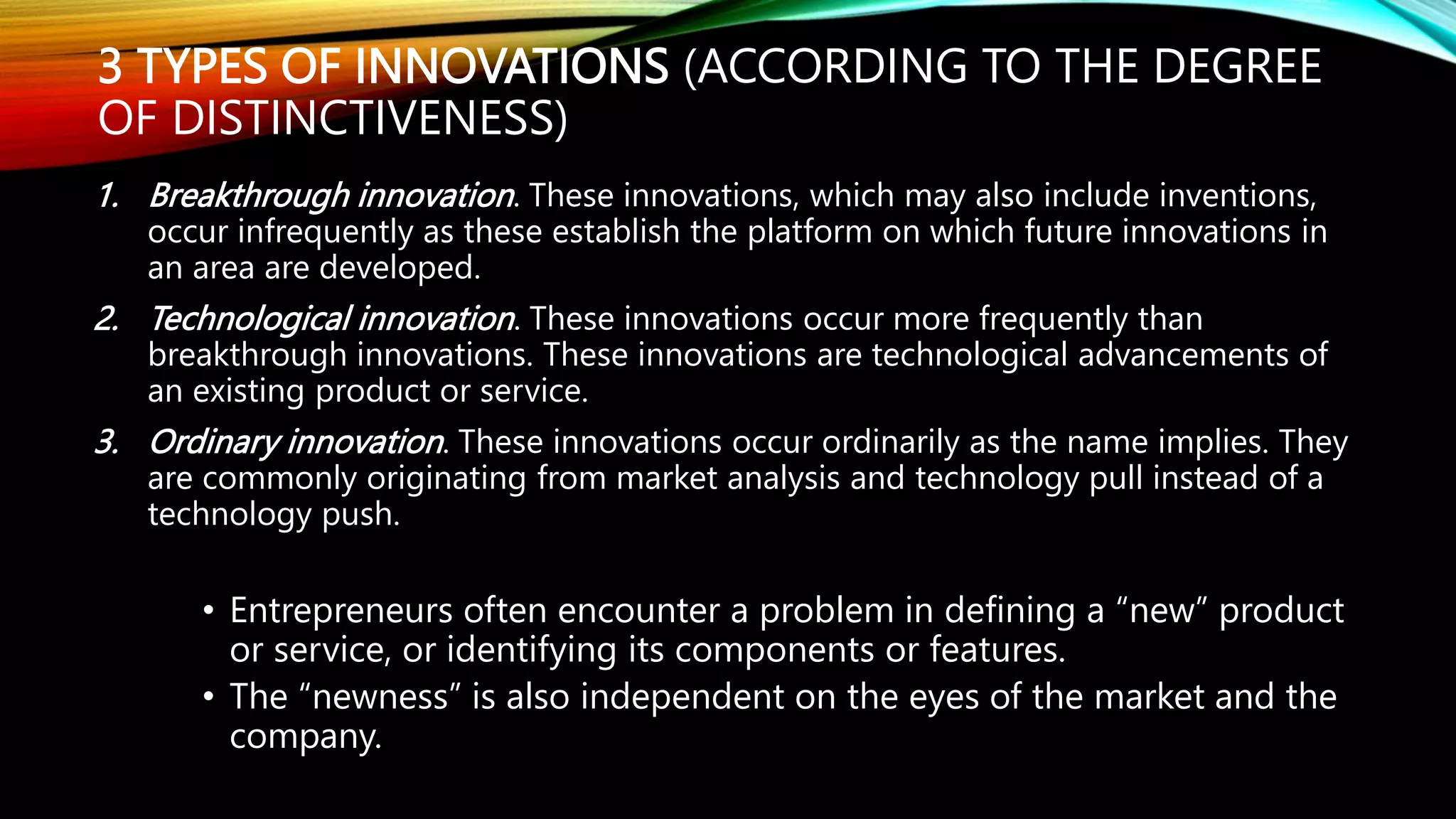 3 TYPES OF INNOVATIONS (ACCORDING TO THE DEGREE OF DISTINCTIVENESS)

1. Breakthrough innovation. These innovations, which may also include inventions, occur infrequently as these establish the platform on which future innovations in an area are developed.

2. Technological innovation. These innovations occur more frequently than breakthrough innovations. These innovations are technological advancements of an existing product or service.

3. Ordinary innovation. These innovations occur ordinarily as the name implies. They are commonly originating from market analysis and technology pull instead of a technology push.

• Entrepreneurs often encounter a problem in defining a “new” product or service, or identifying its components or features.
• The “newness” is also independent on the eyes of the market and the company.